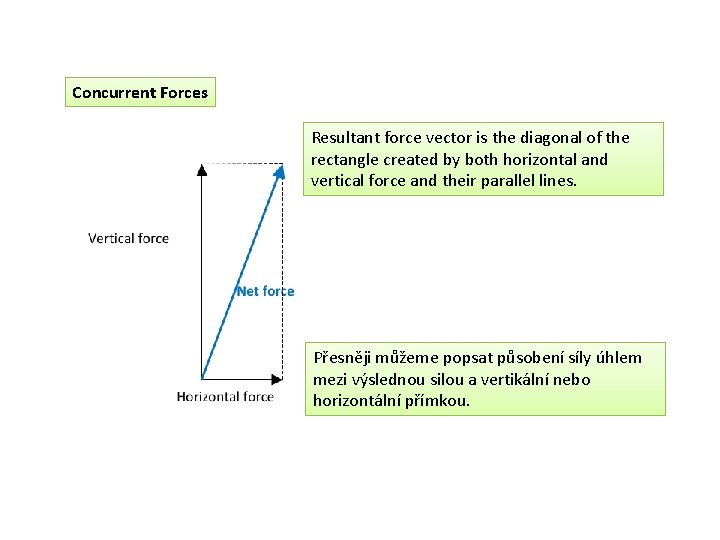 Concurrent Forces

Resultant force vector is the diagonal of the rectangle created by both horizontal and vertical force and their parallel lines.

Vertical force

Net force

Horizontal force

Přesněji můžeme popsat působení síly úhlem mezi výslednou silou a vertikální nebo horizontální přímkou.